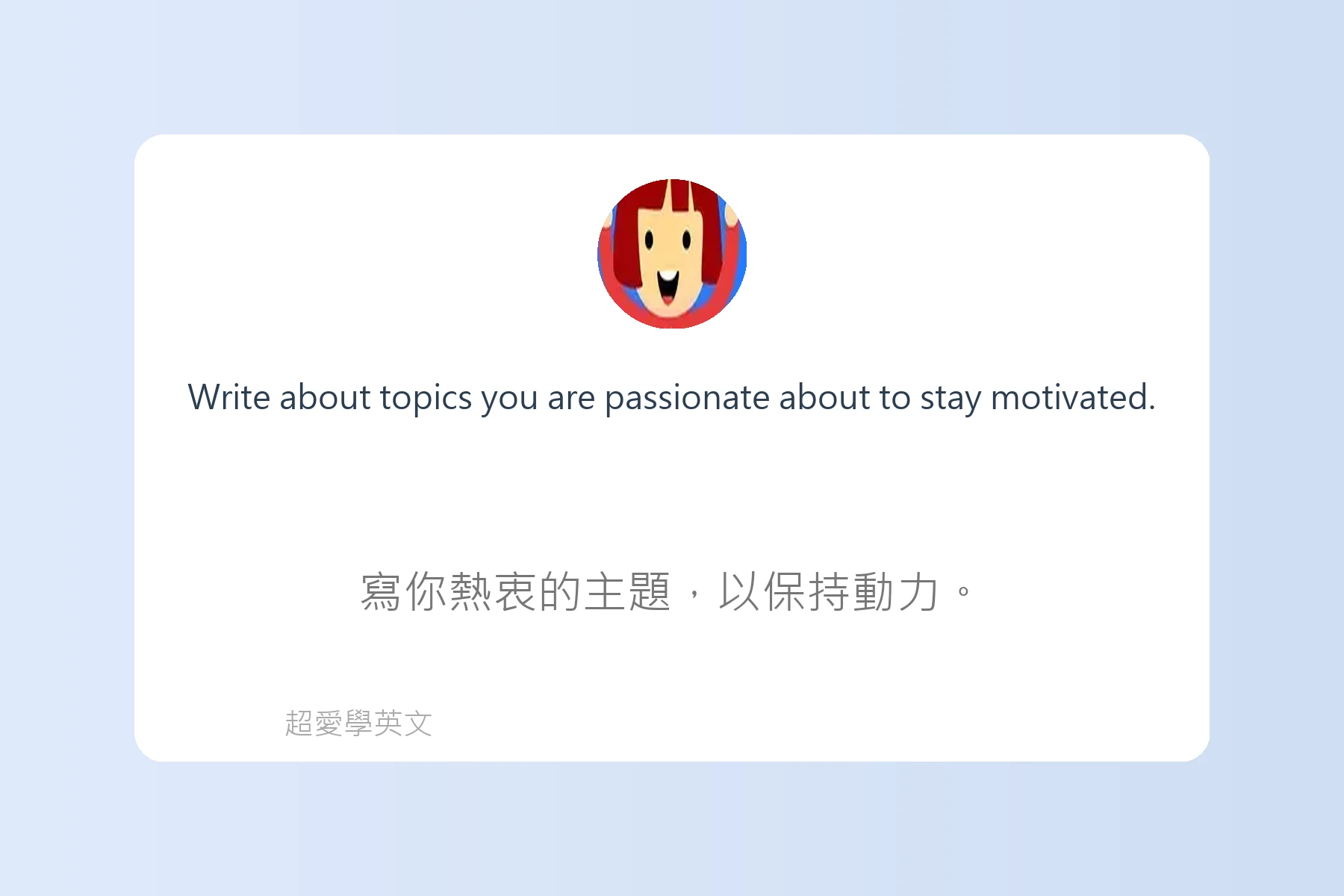 Write about topics you are passionate about to stay motivated.

寫你熱衷的主題，以保持動力。

超愛學英文